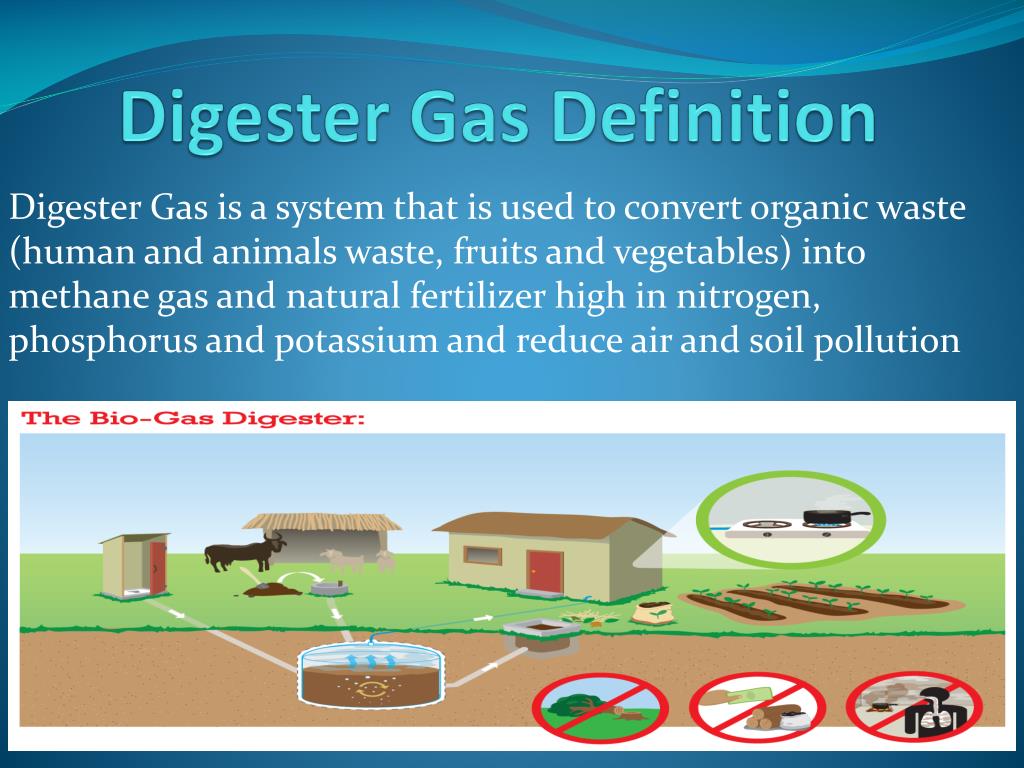 Digester Gas Definition

Digester Gas is a system that is used to convert organic waste (human and animals waste, fruits and vegetables) into methane gas and natural fertilizer high in nitrogen, phosphorus and potassium and reduce air and soil pollution

The Bio-Gas Digester: